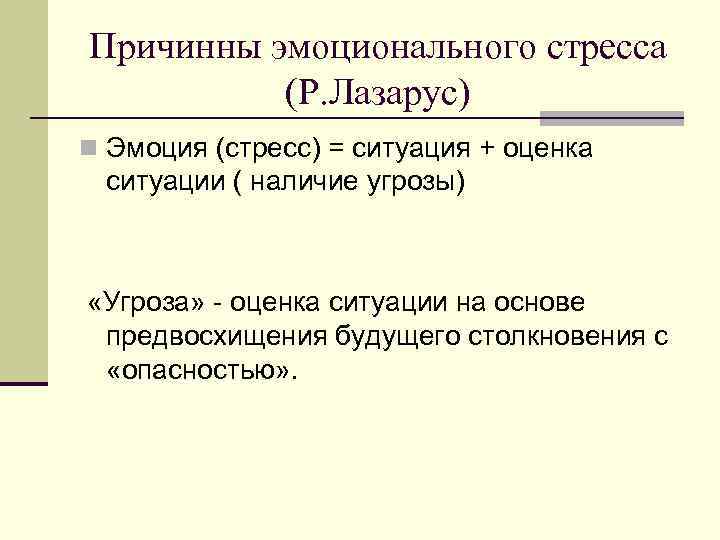 Причинны эмоционального стресса (Р.Лазарус)

Эмоция (стресс) = ситуация + оценка ситуации ( наличие угрозы)

«Угроза» - оценка ситуации на основе предвосхищения будущего столкновения с «опасностью».